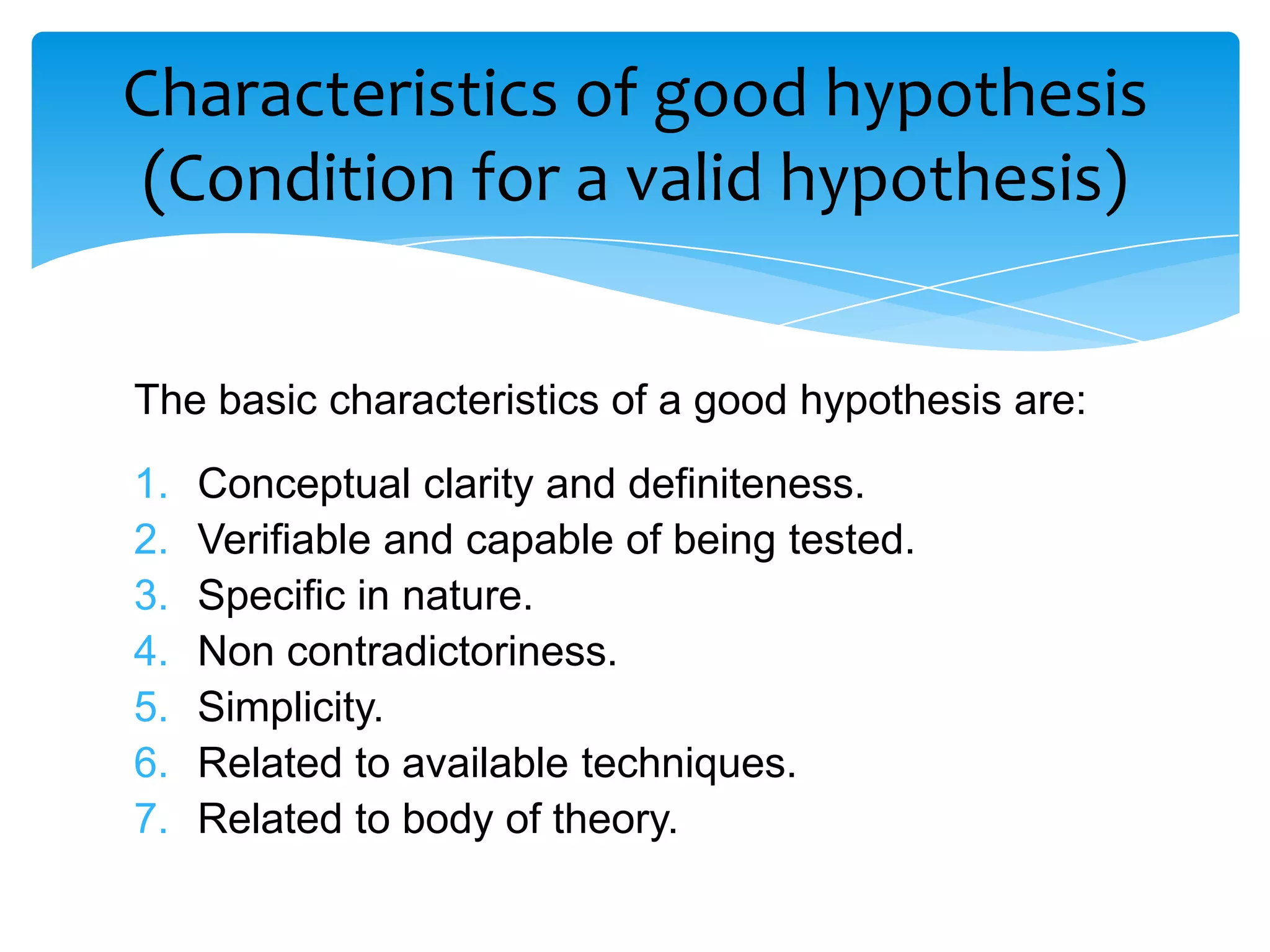 Characteristics of good hypothesis (Condition for a valid hypothesis)

The basic characteristics of a good hypothesis are:

1. Conceptual clarity and definiteness.
2. Verifiable and capable of being tested.
3. Specific in nature.
4. Non contradictoriness.
5. Simplicity.
6. Related to available techniques.
7. Related to body of theory.